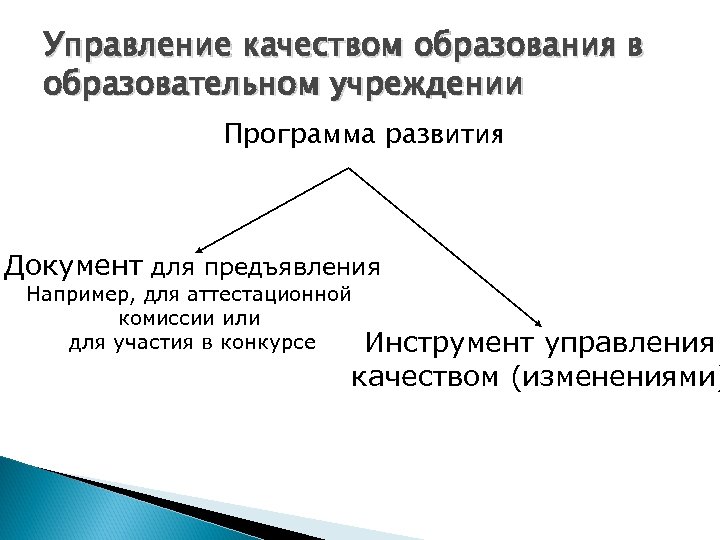 Управление качеством образования в образовательном учреждении

Программа развития

Документ для предъявления
Например, для аттестационной комиссии или для участия в конкурсе

Инструмент управления качеством (изменениями)